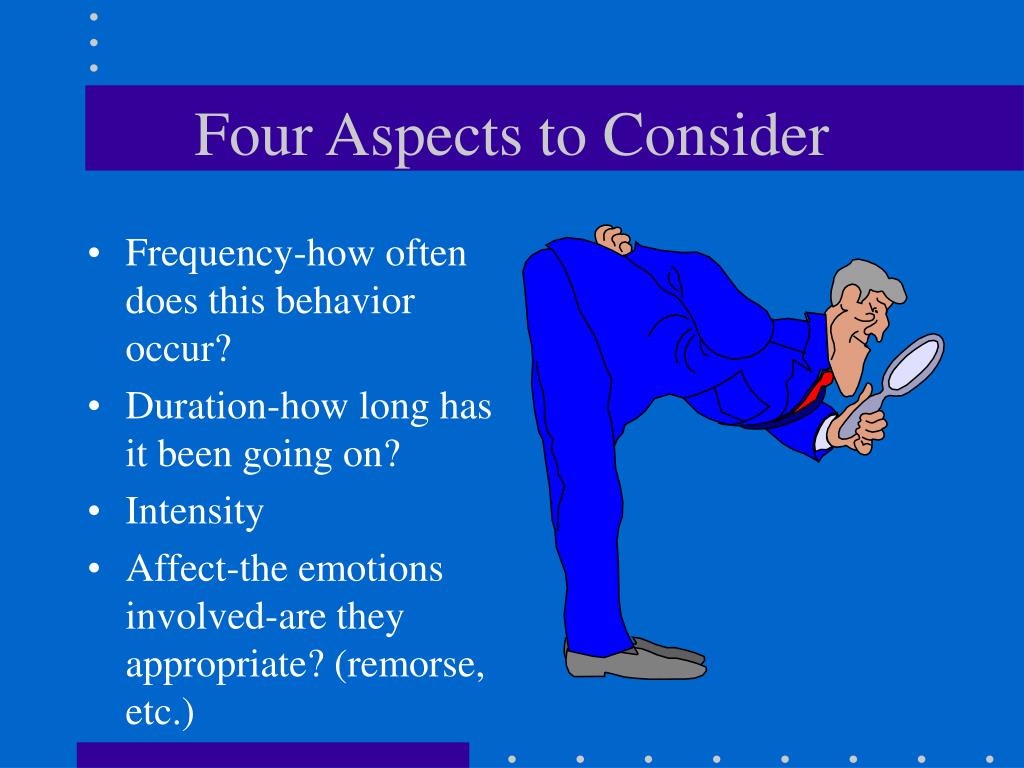 Four Aspects to Consider

• Frequency-how often does this behavior occur?
• Duration-how long has it been going on?
• Intensity
• Affect-the emotions involved-are they appropriate? (remorse, etc.)